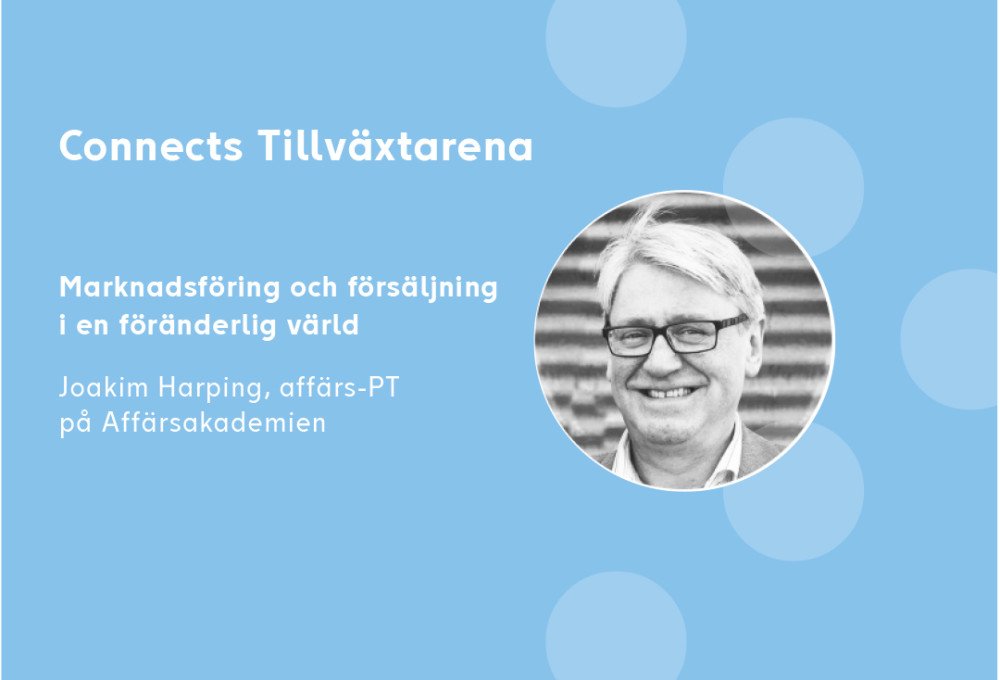 Connects Tillväxtarena

Marknadsföring och försäljning i en föränderlig värld

Joakim Harping, affärs-PT på Affärsakademien